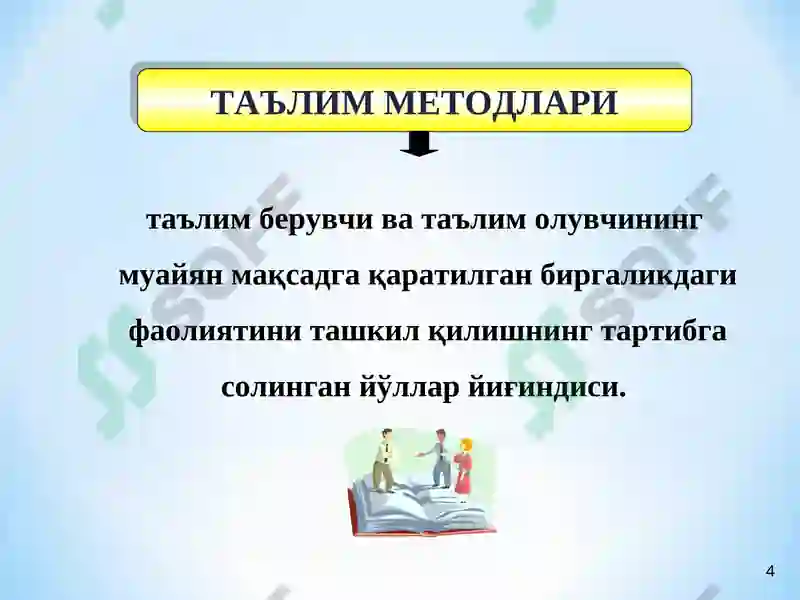 ТАЪЛИМ МЕТОДЛАРИ

таълим берувчи ва таълим олувчининг муайян мақсадга қаратилган биргаликдаги фаолиятини ташкил қилишнинг тартибга солинган йўллар йиғиндиси.

SOFF

SOFF

4